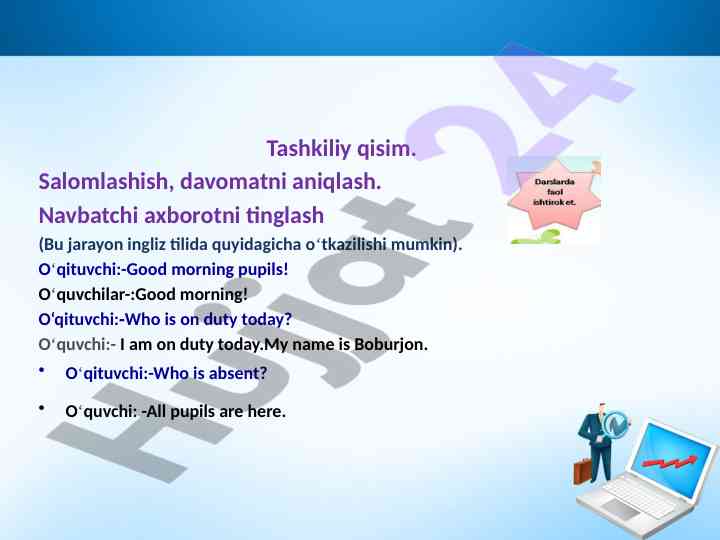 Tashkiliy qisim.

Salomlashish, davomatni aniqlash.

Navbatchi axborotni tinglash

(Bu jarayon ingliz tilida quyidagicha o‘tkazilishi mumkin).

O‘qituvchi:-Good morning pupils!

O‘quvchilar-:Good morning!

O‘qituvchi:-Who is on duty today?

O‘quvchi:- I am on duty today.My name is Boburjon.

• O‘qituvchi:-Who is absent?

• O‘quvchi: -All pupils are here.

Darslarda faol ishtirok et.

Hujjat24